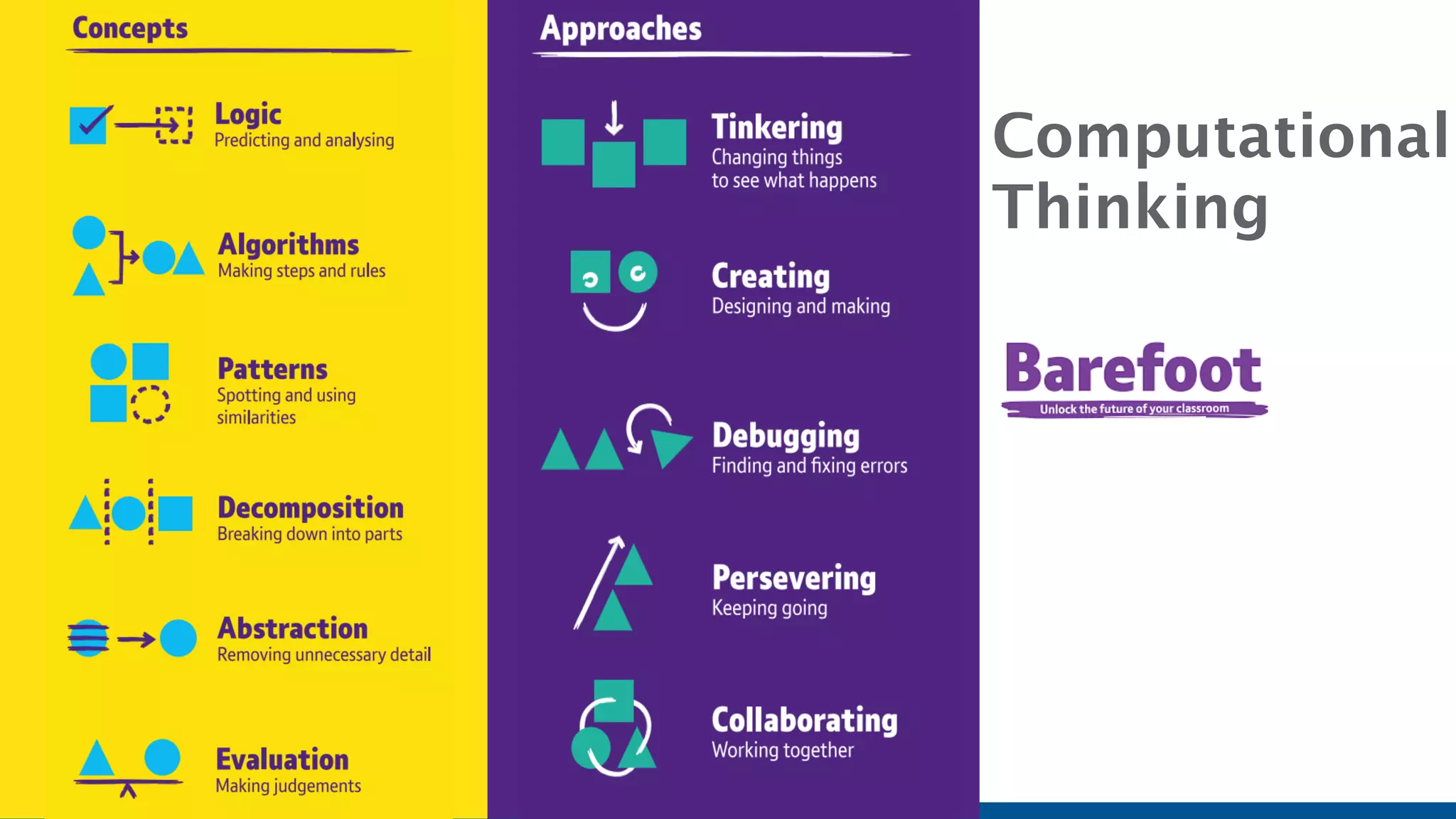 Concepts

Logic
Predicting and analysing

Algorithms
Making steps and rules

Patterns
Spotting and using similarities

Decomposition
Breaking down into parts

Abstraction
Removing unnecessary detail

Evaluation
Making judgements

Approaches

Tinkering
Changing things to see what happens

Creating
Designing and making

Debugging
Finding and fixing errors

Persevering
Keeping going

Collaborating
Working together

Computational Thinking

Barefoot
Unlock the future of your classroom